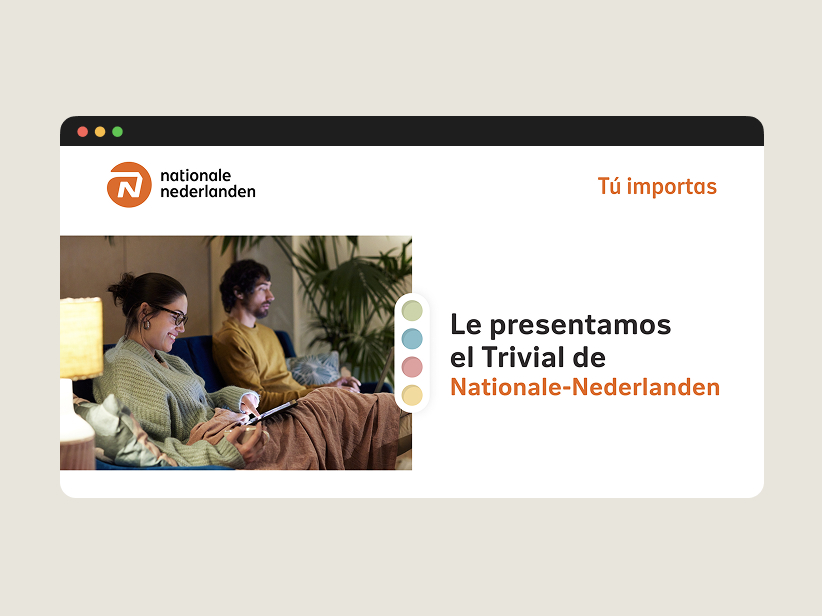 nationale
nederlanden

Tú importas

Le presentamos
el Trivial de
Nationale-Nederlanden